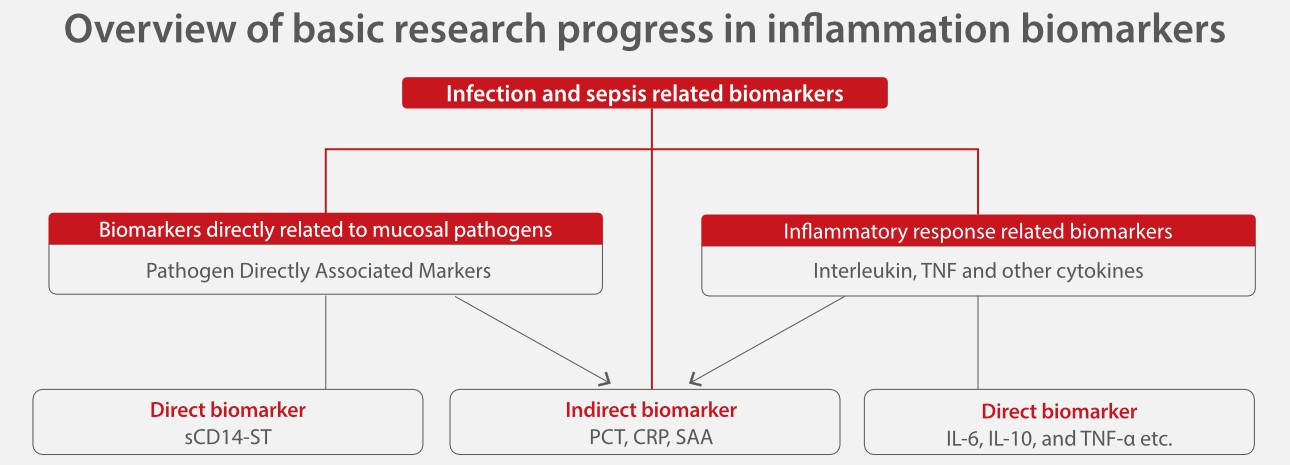 Overview of basic research progress in inflammation biomarkers

Infection and sepsis related biomarkers

Biomarkers directly related to mucosal pathogens

Pathogen Directly Associated Markers

Inflammatory response related biomarkers

Interleukin, TNF and other cytokines

Direct biomarker
sCD14-ST

Indirect biomarker
PCT, CRP, SAA

Direct biomarker
IL-6, IL-10, and TNF-α etc.